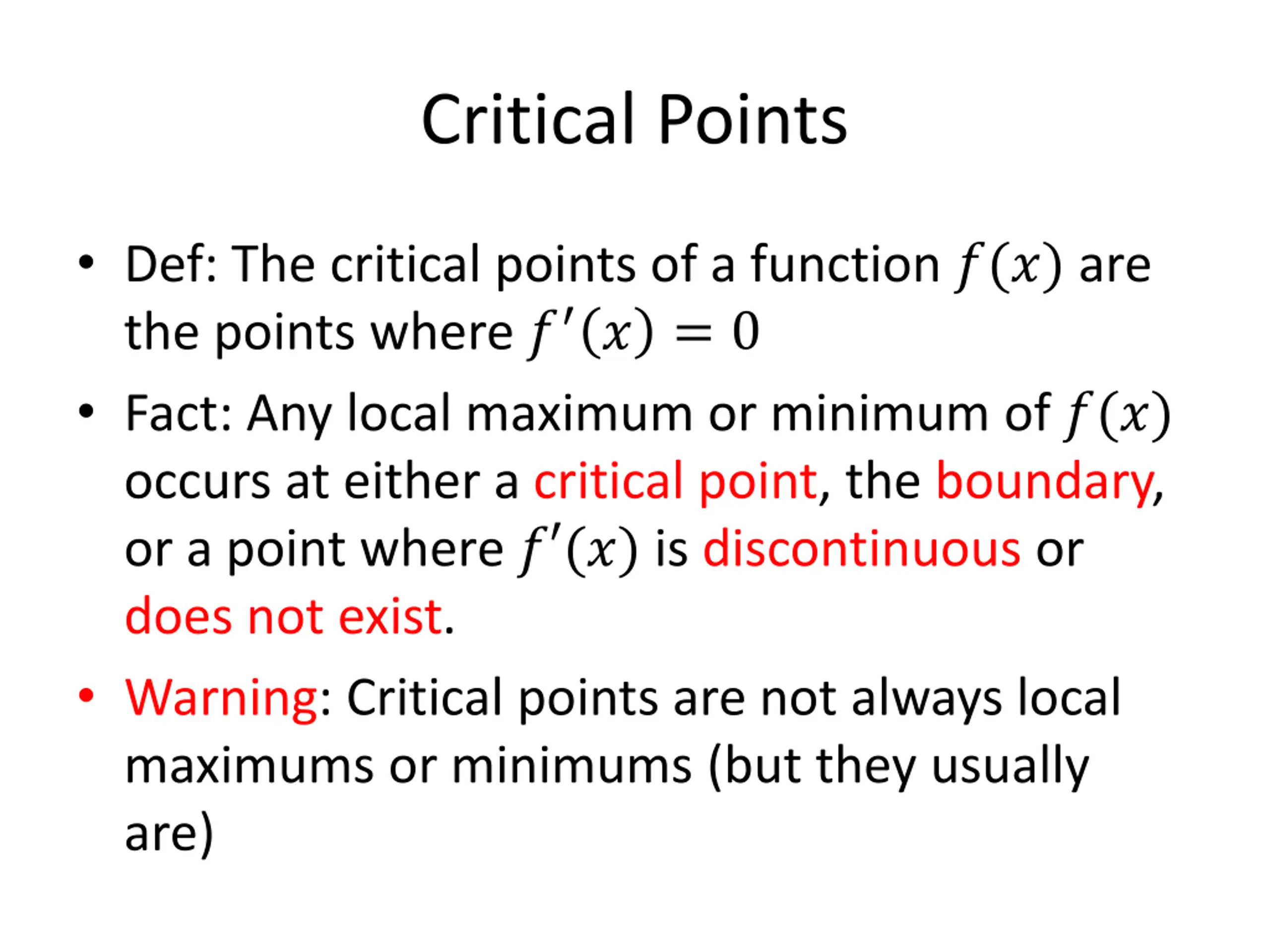 Critical Points

• Def: The critical points of a function $f(x)$ are the points where $f'(x) = 0$

• Fact: Any local maximum or minimum of $f(x)$ occurs at either a critical point, the boundary, or a point where $f'(x)$ is discontinuous or does not exist.

• Warning: Critical points are not always local maximums or minimums (but they usually are)